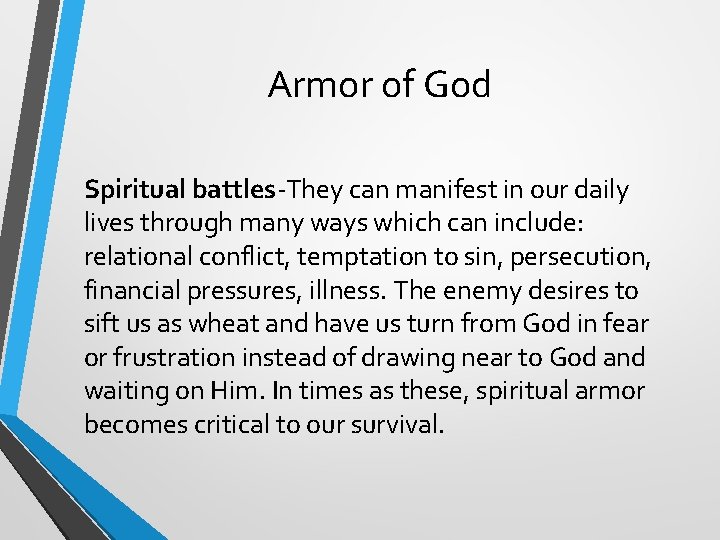 Armor of God

Spiritual battles-They can manifest in our daily lives through many ways which can include: relational conflict, temptation to sin, persecution, financial pressures, illness. The enemy desires to sift us as wheat and have us turn from God in fear or frustration instead of drawing near to God and waiting on Him. In times as these, spiritual armor becomes critical to our survival.